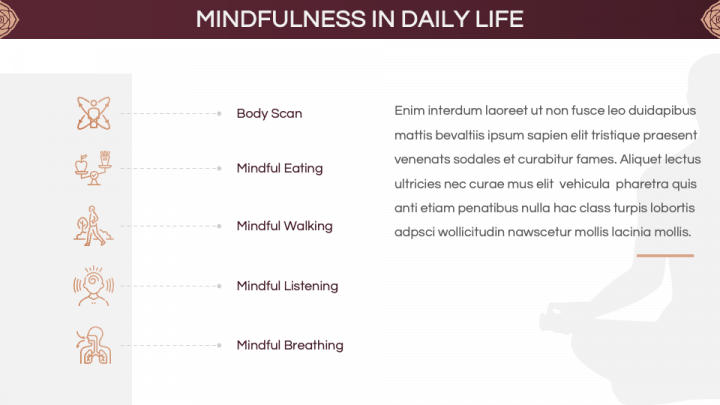 MINDFULNESS IN DAILY LIFE

Body Scan

Mindful Eating

Mindful Walking

Mindful Listening

Mindful Breathing

Enim interdum laoreet ut non fusce leo duidapibus mattis bevaltiis ipsum sapien elit tristique praesent venenats sodales et curabitur fames. Aliquet lectus ultricies nec curae mus elit vehicula pharetra quis anti etiam penatibus nulla hac class turpis lobortis adpsci wollicitudin nawscetur mollis lacinia mollis.